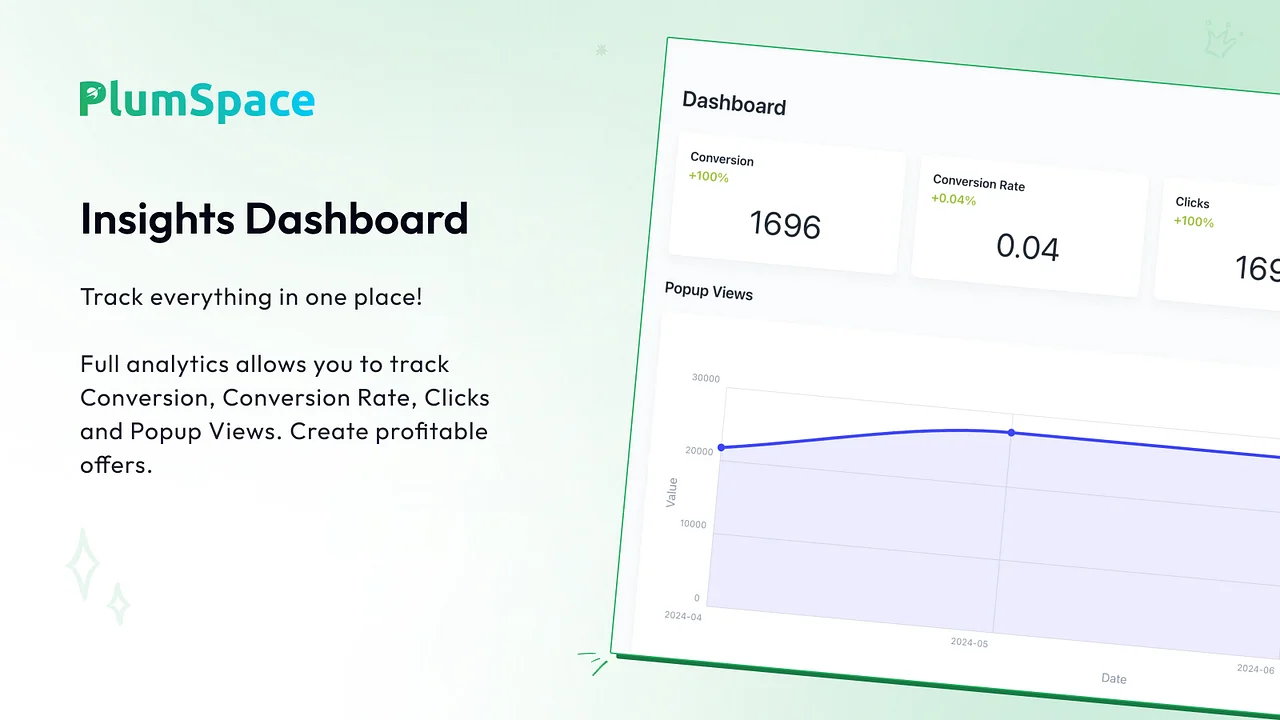 PlumSpace

Insights Dashboard

Track everything in one place!

Full analytics allows you to track Conversion, Conversion Rate, Clicks and Popup Views. Create profitable offers.

Dashboard

Conversion
+100%
1696

Conversion Rate
+0.04%
0.04

Clicks
+100%
169

Popup Views

30000
20000
10000
0
Value
2024-04
2024-05
2024-06
Date